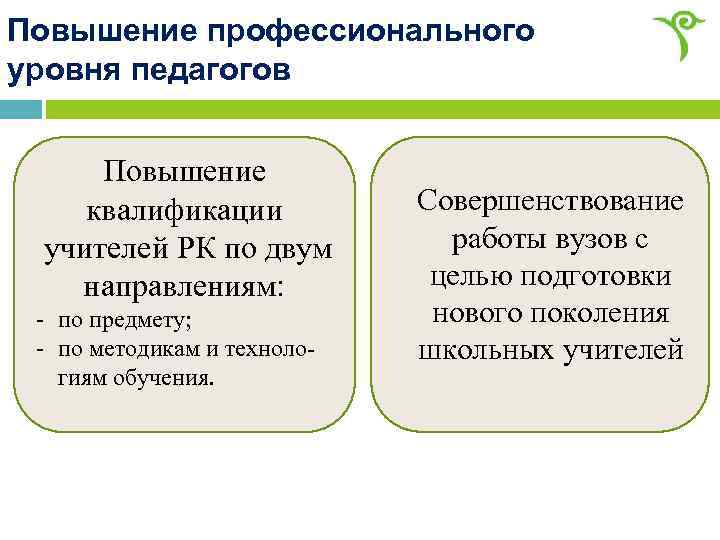 Повышение профессионального уровня педагогов

Повышение квалификации учителей РК по двум направлениям:
- по предмету;
- по методикам и технологиям обучения.

Совершенствование работы вузов с целью подготовки нового поколения школьных учителей